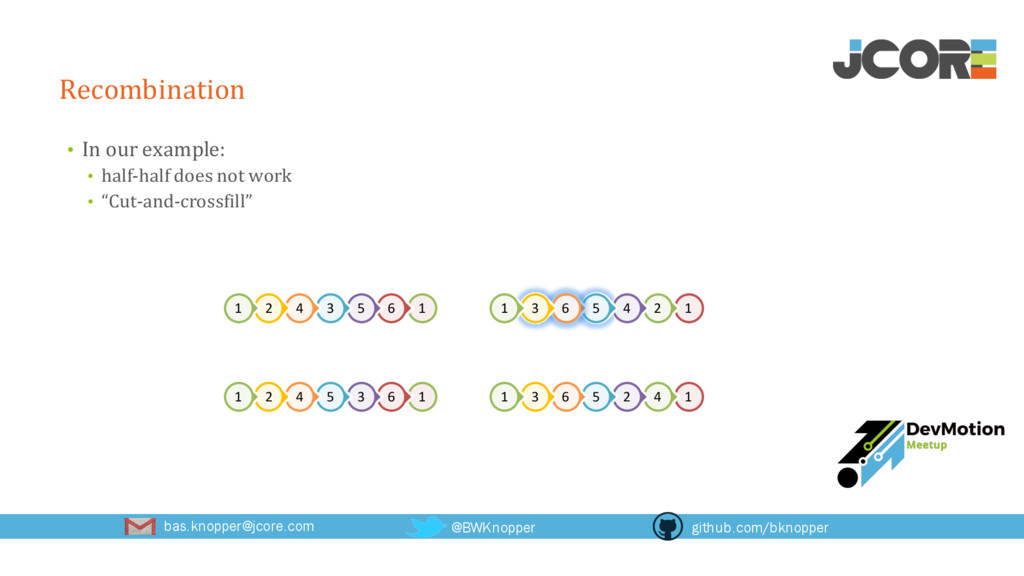 JCORE

Recombination

• In our example:
  • half-half does not work
  • “Cut-and-crossfill”

1 2 4 3 5 6 1

1 3 6 5 4 2 1

1 2 4 5 3 6 1

1 3 6 5 2 4 1

DevMotion Meetup

bas.knopper@jcore.com @BWKnopper github.com/bknopper